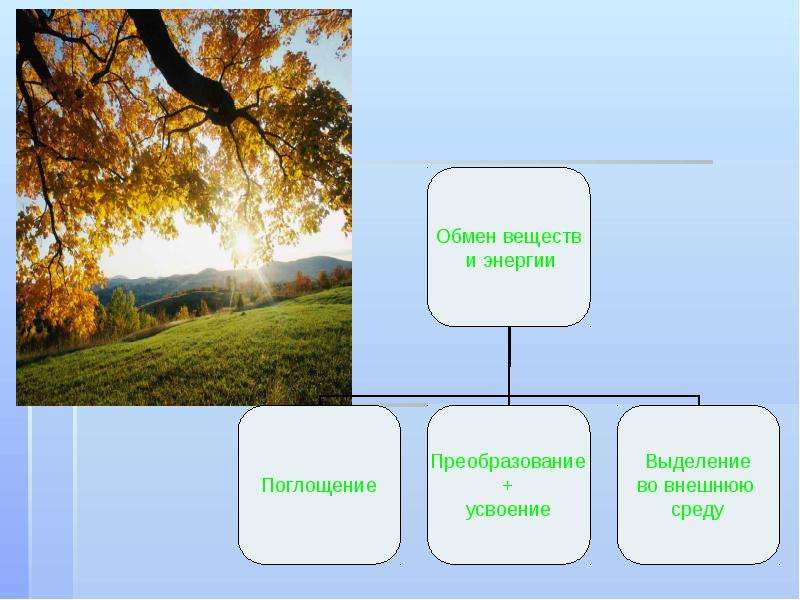 Обмен веществ
и энергии

Поглощение

Преобразование
+
усвоение

Выделение
во внешнюю
среду